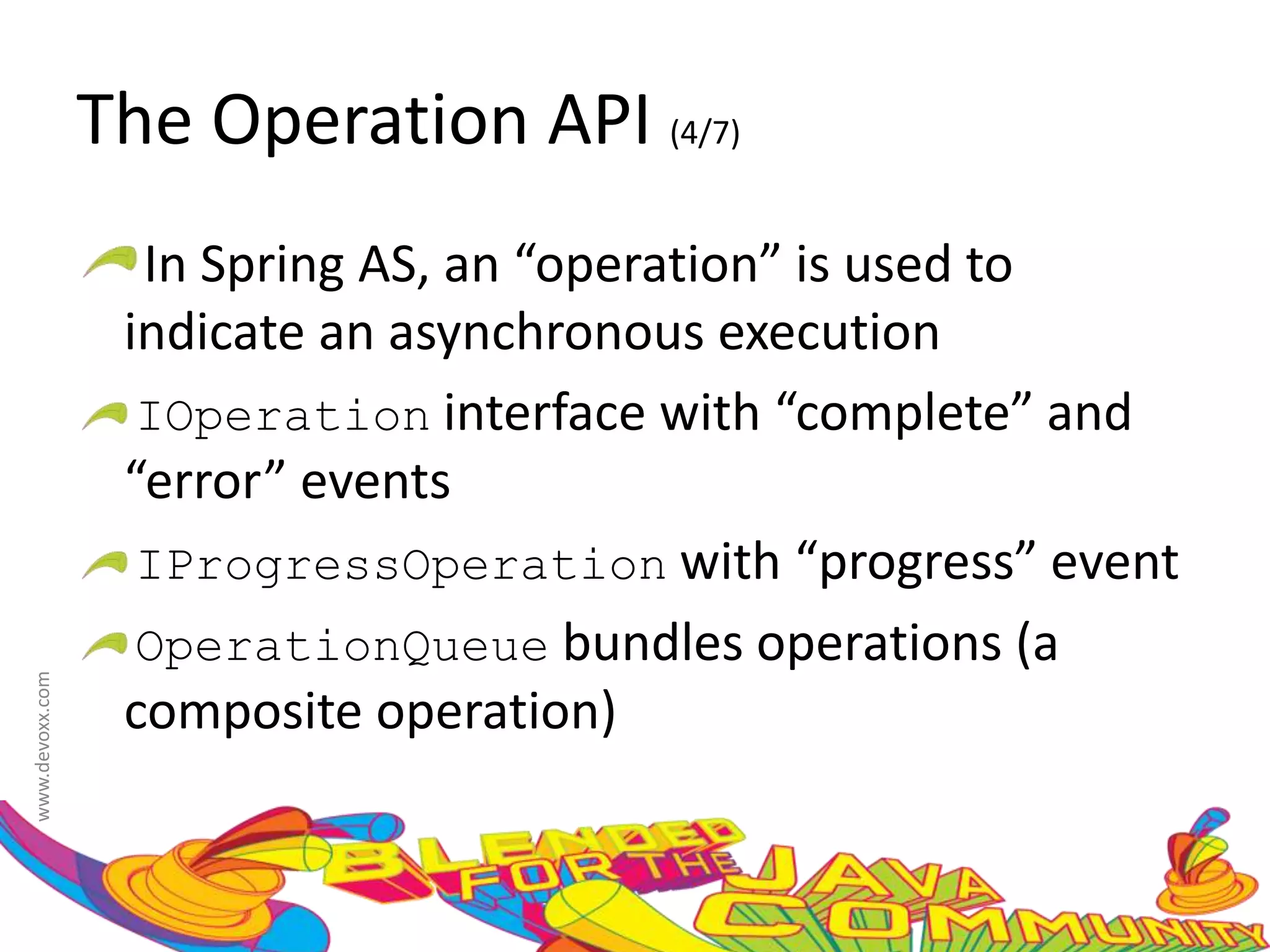 The Operation API (4/7)

In Spring AS, an “operation” is used to indicate an asynchronous execution

IOperation interface with “complete” and “error” events

IProgressOperation with “progress” event

OperationQueue bundles operations (a composite operation)

www.devoxx.com

BLENDED FOR THE JAVA COMMUNITY